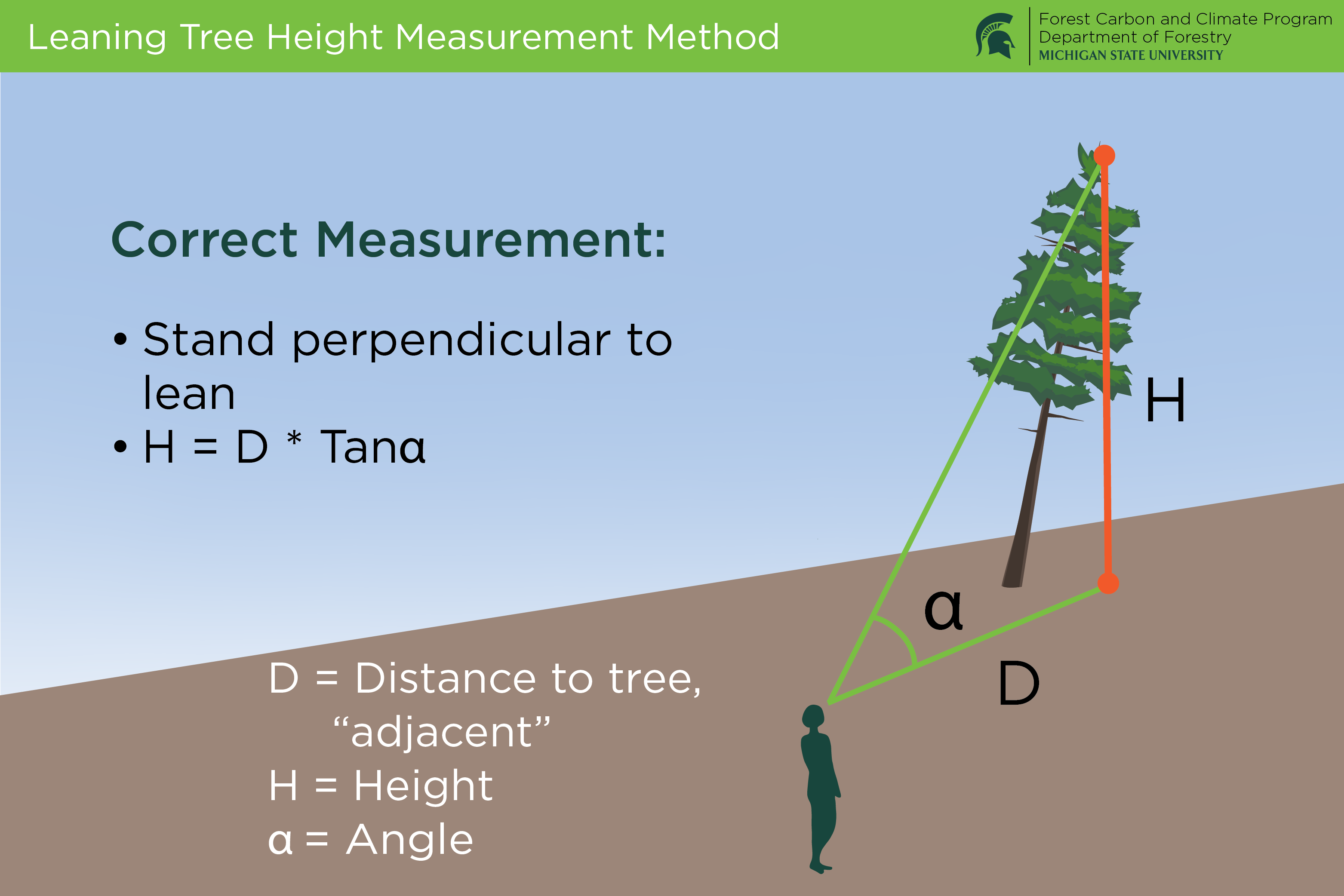 Leaning Tree Height Measurement Method

Forest Carbon and Climate Program
Department of Forestry
MICHIGAN STATE UNIVERSITY

Correct Measurement:

• Stand perpendicular to lean
• H = D * Tanα

H

α

D

D = Distance to tree, “adjacent”
H = Height
α = Angle